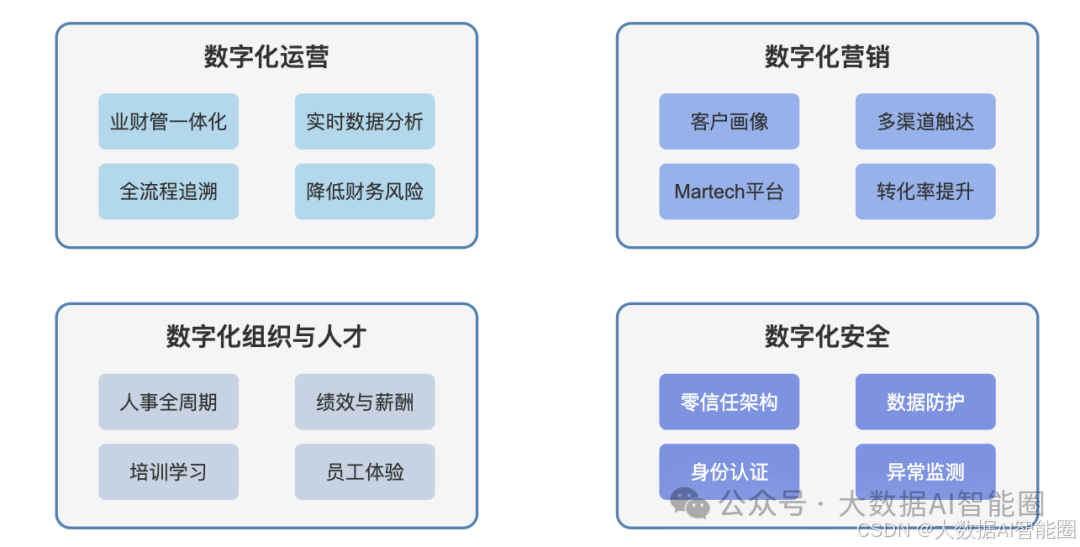 数字化运营

业财管一体化

实时数据分析

全流程追溯

降低财务风险

数字化营销

客户画像

多渠道触达

Martech平台

转化率提升

数字化组织与人才

人事全周期

绩效与薪酬

培训学习

员工体验

数字化安全

零信任架构

数据防护

身份认证

异常监测

公众号 · 大数据AI智能圈

CSDN @大数据AI智能圈